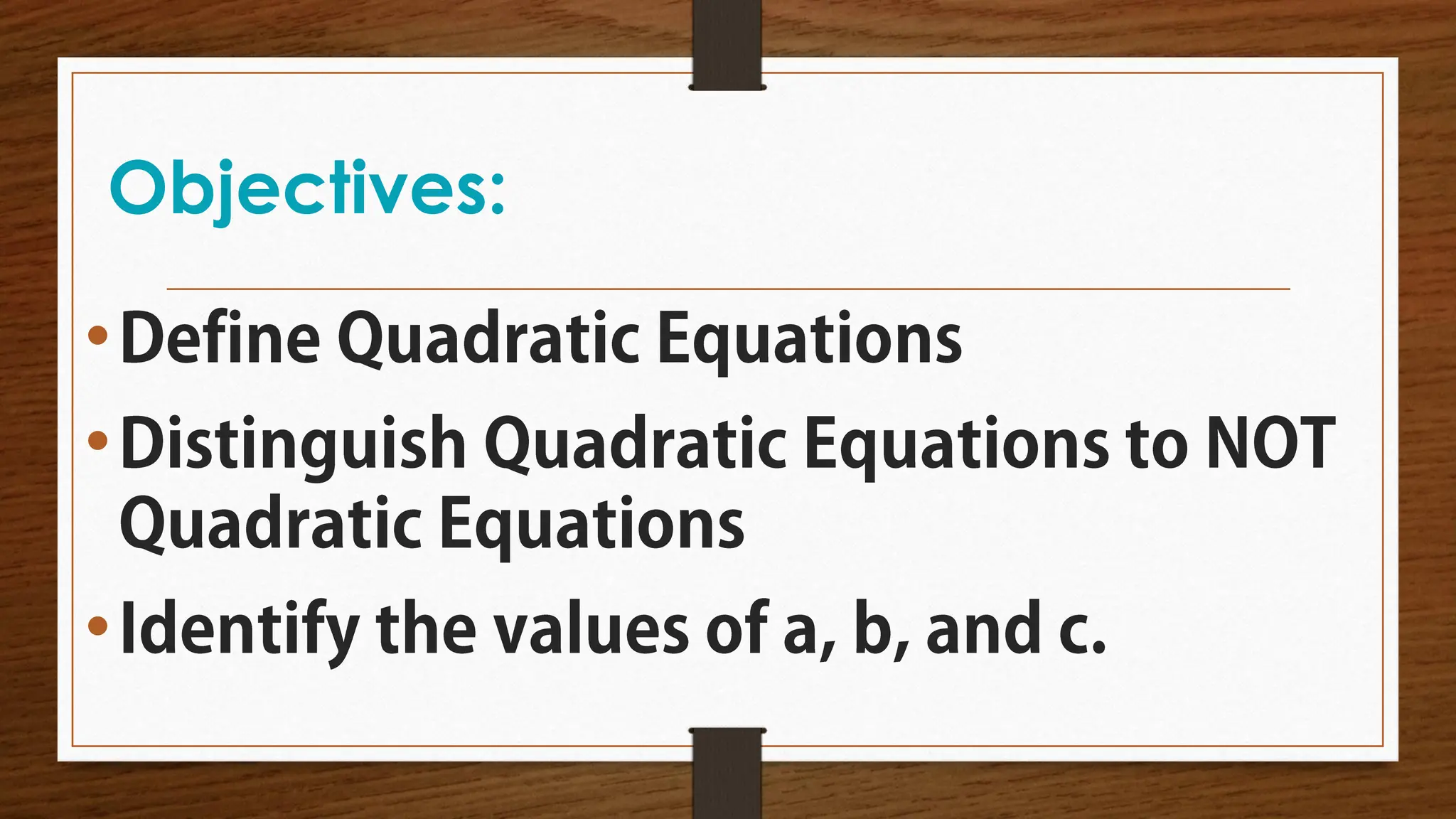 Objectives:

• Define Quadratic Equations
• Distinguish Quadratic Equations to NOT Quadratic Equations
• Identify the values of a, b, and c.